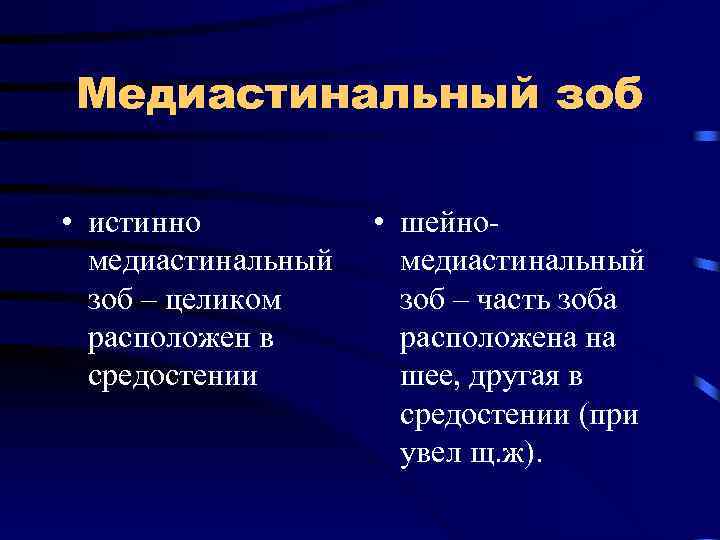 Медиастинальный зоб

• истинно медиастинальный зоб – целиком расположен в средостении

• шейно-медиастинальный зоб – часть зоба расположена на шее, другая в средостении (при увел щ.ж).